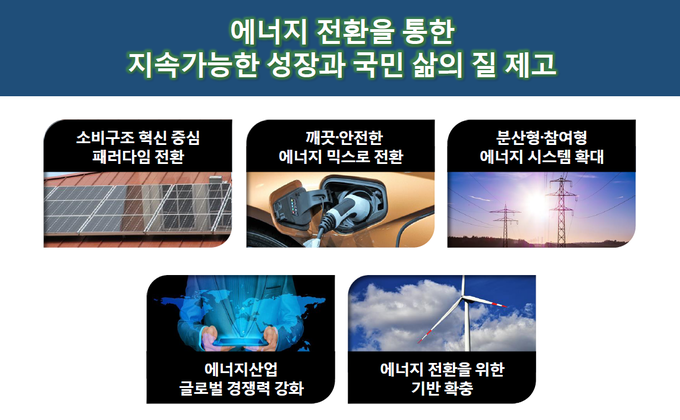 에너지 전환을 통한
지속가능한 성장과 국민 삶의 질 제고

소비구조 혁신 중심
패러다임 전환

깨끗·안전한
에너지 믹스로 전환

분산형·참여형
에너지 시스템 확대

에너지산업
글로벌 경쟁력 강화

에너지 전환을 위한
기반 확충